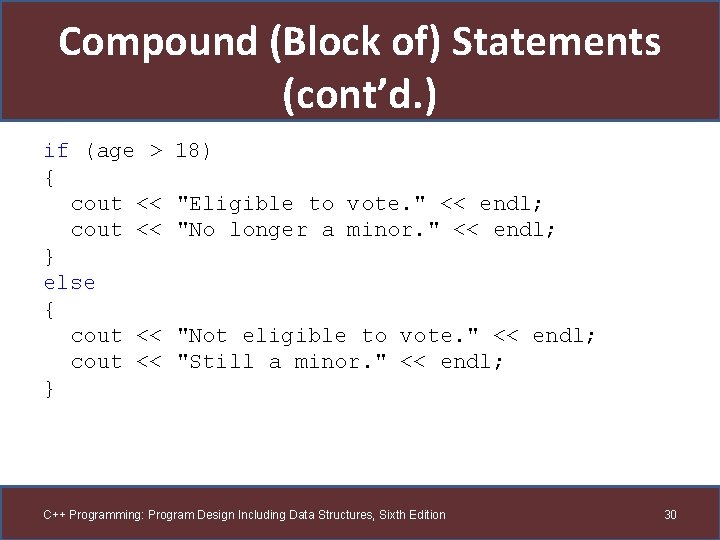 Compound (Block of) Statements (cont'd.)

if (age > 18)
{
  cout << "Eligible to vote." << endl;
  cout << "No longer a minor." << endl;
}
else
{
  cout << "Not eligible to vote." << endl;
  cout << "Still a minor." << endl;
}

C++ Programming: Program Design Including Data Structures, Sixth Edition

30